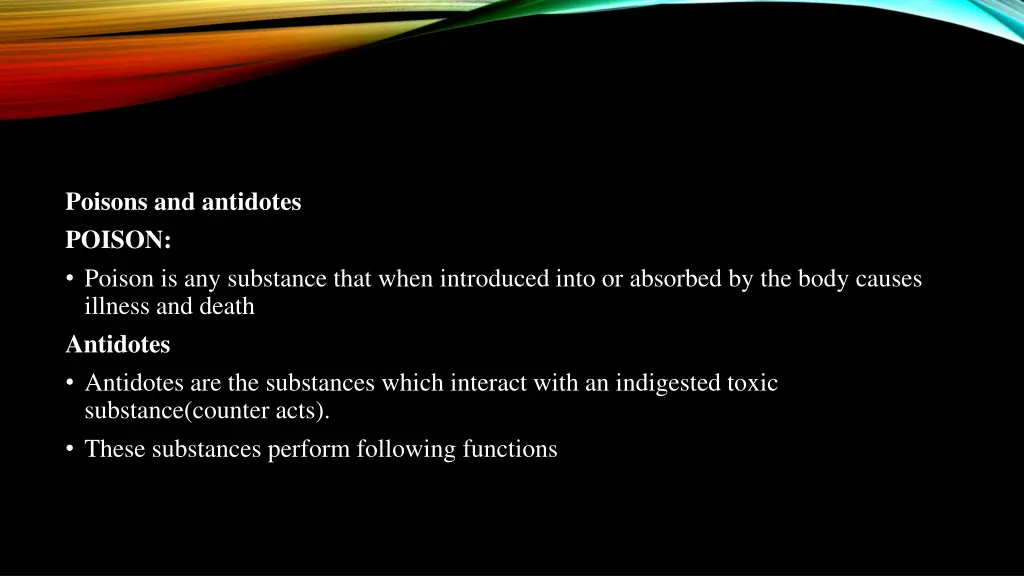 Poisons and antidotes

POISON:

• Poison is any substance that when introduced into or absorbed by the body causes illness and death

Antidotes

• Antidotes are the substances which interact with an indigested toxic substance(counter acts).

• These substances perform following functions